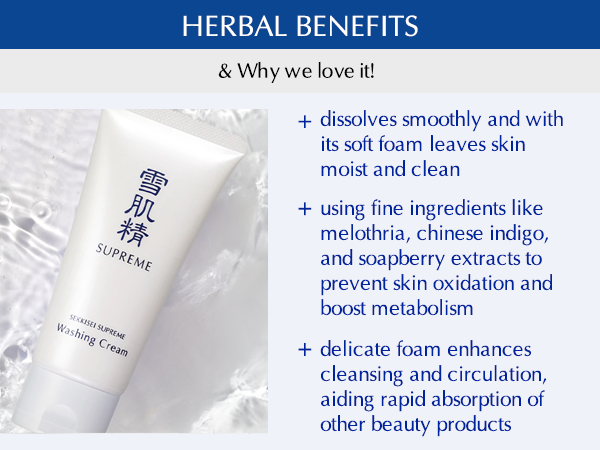 HERBAL BENEFITS

& Why we love it!

雪肌精
SUPREME

SEKKISEI SUPREME
Washing Cream

+ dissolves smoothly and with its soft foam leaves skin moist and clean

+ using fine ingredients like melothria, chinese indigo, and soapberry extracts to prevent skin oxidation and boost metabolism

+ delicate foam enhances cleansing and circulation, aiding rapid absorption of other beauty products